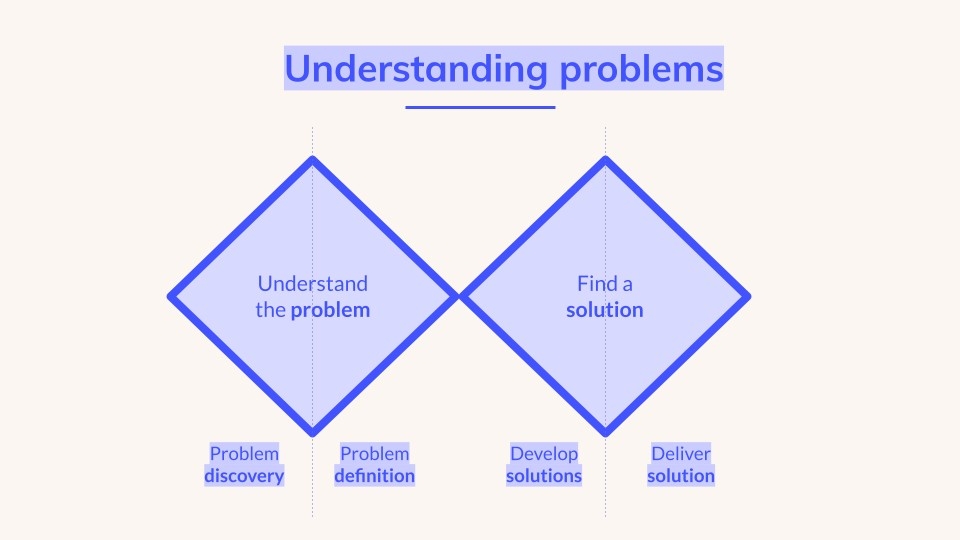 Understanding problems

Understand the problem

Find a solution

Problem discovery

Problem definition

Develop solutions

Deliver solution